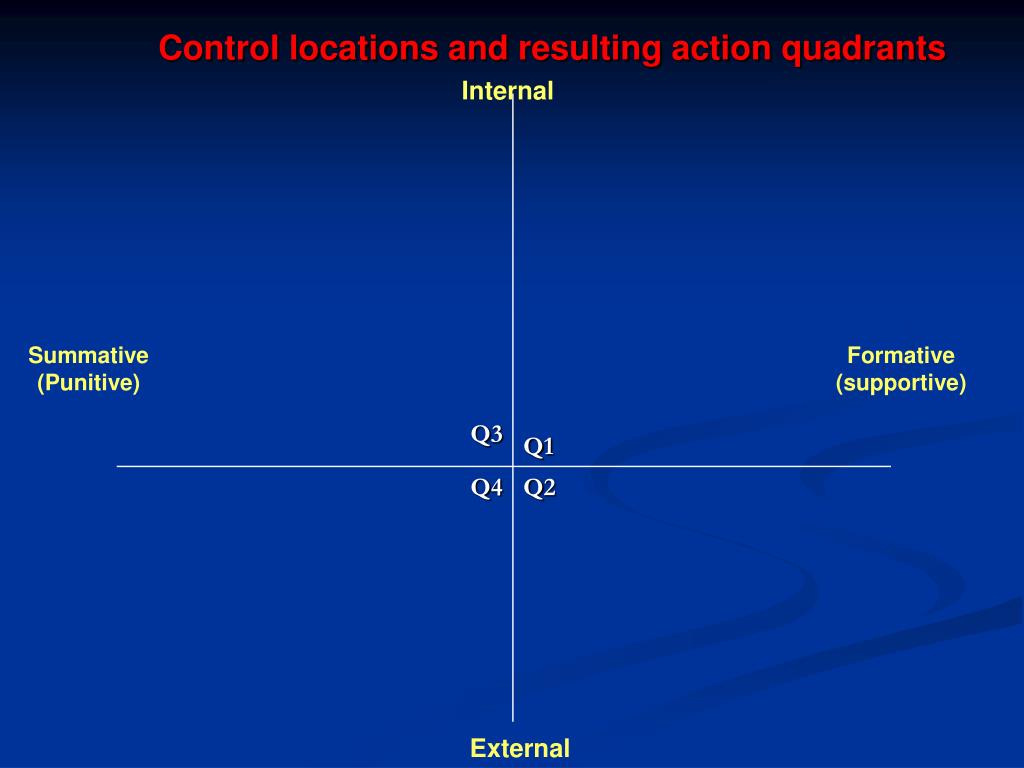 Control locations and resulting action quadrants

Internal

Summative
(Punitive)

Formative
(supportive)

Q3

Q1

Q4

Q2

External